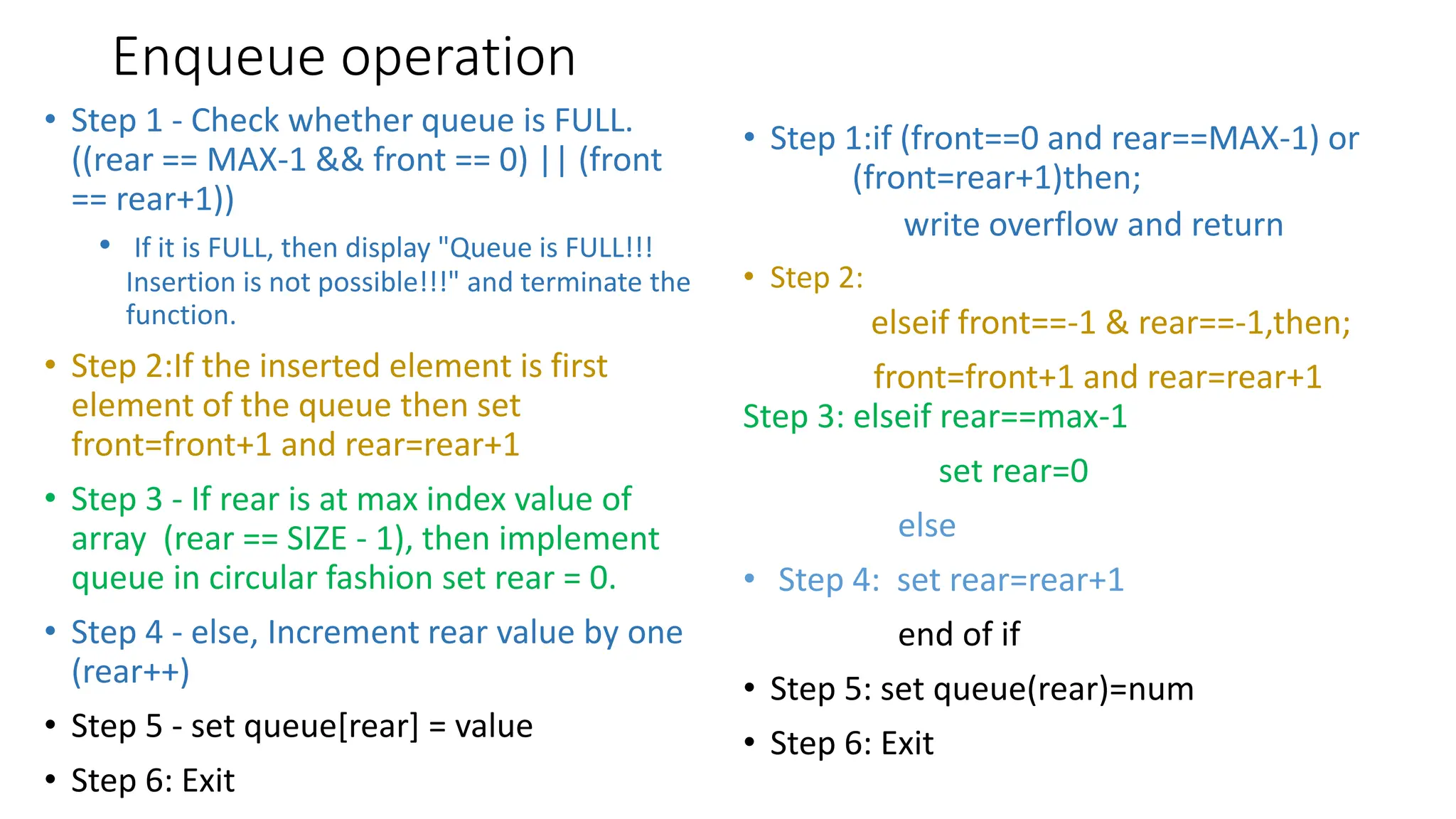 Enqueue operation

• Step 1 - Check whether queue is FULL. ((rear == MAX-1 && front == 0) || (front == rear+1))

• If it is FULL, then display "Queue is FULL!!! Insertion is not possible!!!" and terminate the function.

• Step 2:If the inserted element is first element of the queue then set front=front+1 and rear=rear+1

• Step 3 - If rear is at max index value of array (rear == SIZE - 1), then implement queue in circular fashion set rear = 0.

• Step 4 - else, Increment rear value by one (rear++)

• Step 5 - set queue[rear] = value

• Step 6: Exit

• Step 1:if (front==0 and rear==MAX-1) or (front=rear+1)then;

write overflow and return

• Step 2:

elseif front==-1 & rear==-1,then;

front=front+1 and rear=rear+1

Step 3: elseif rear==max-1

set rear=0

else

• Step 4: set rear=rear+1

end of if

• Step 5: set queue(rear)=num

• Step 6: Exit